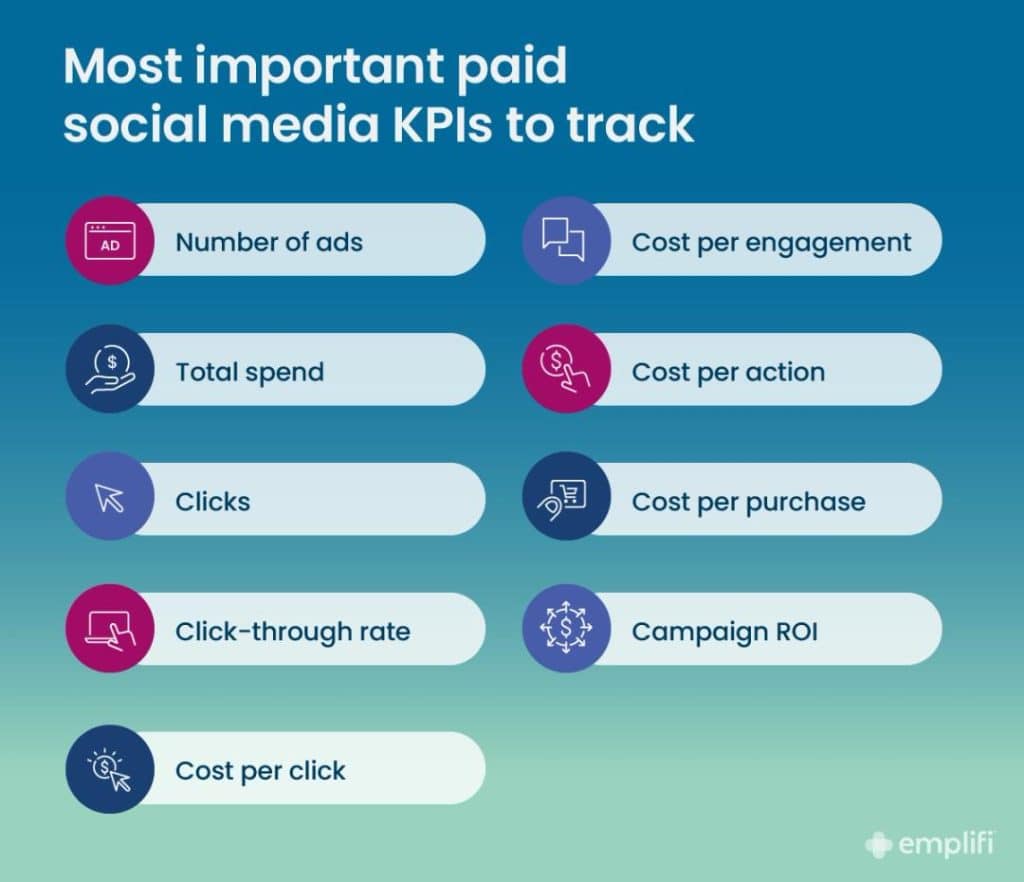 Most important paid social media KPIs to track

AD

Number of ads

Total spend

Clicks

Click-through rate

Cost per click

Cost per engagement

Cost per action

Cost per purchase

Campaign ROI

emplifi